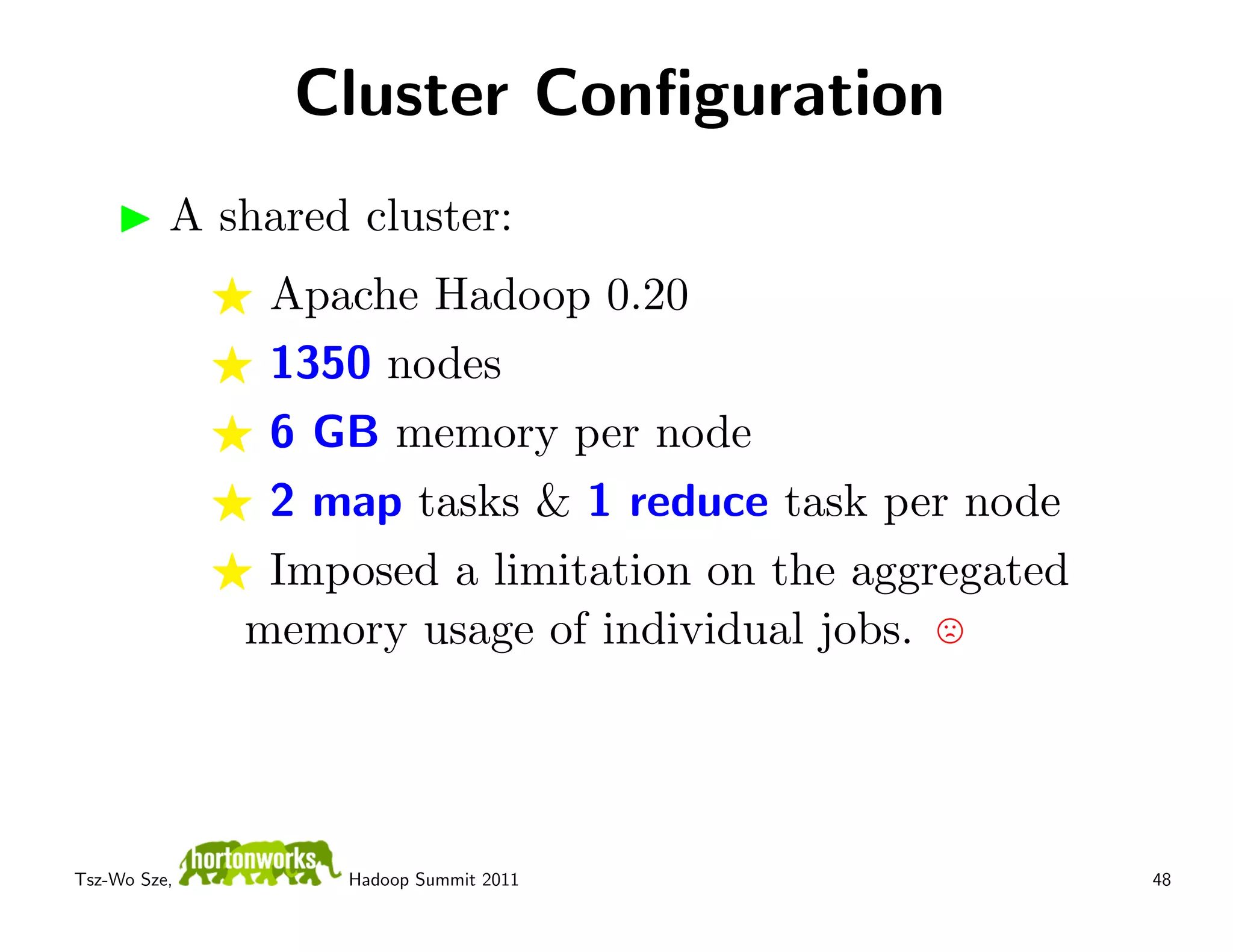 Cluster Configuration

▶ A shared cluster:

★ Apache Hadoop 0.20

★ 1350 nodes

★ 6 GB memory per node

★ 2 map tasks & 1 reduce task per node

★ Imposed a limitation on the aggregated memory usage of individual jobs. ☹

Tsz-Wo Sze, hortonworks Hadoop Summit 2011 48